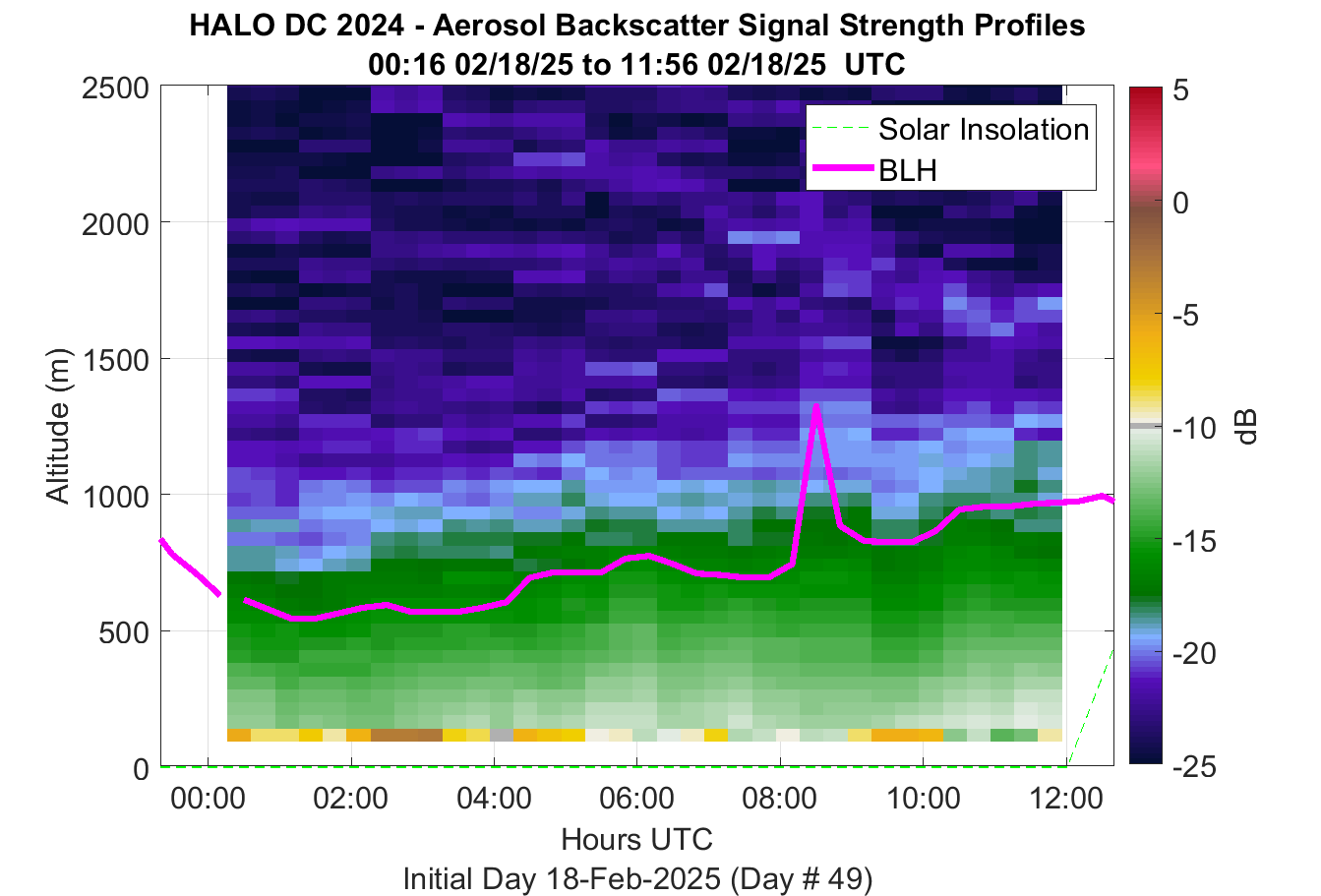 HALO DC 2024 - Aerosol Backscatter Signal Strength Profiles
00:16 02/18/25 to 11:56 02/18/25 UTC

Solar Insolation
BLH

Altitude (m)
2500
2000
1500
1000
500
0

00:00
02:00
04:00
06:00
08:00
10:00
12:00

Hours UTC
Initial Day 18-Feb-2025 (Day # 49)

5
0
-5
-10
-15
-20
-25
dB